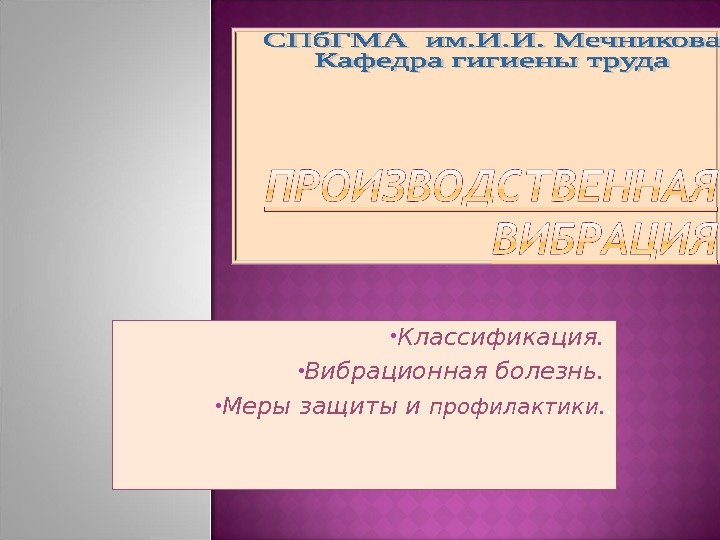 СПбГМА им.И.И. Мечникова
Кафедра гигиены труда

ПРОИЗВОДСТВЕННАЯ ВИБРАЦИЯ

•Классификация.
•Вибрационная болезнь.
•Меры защиты и профилактики.